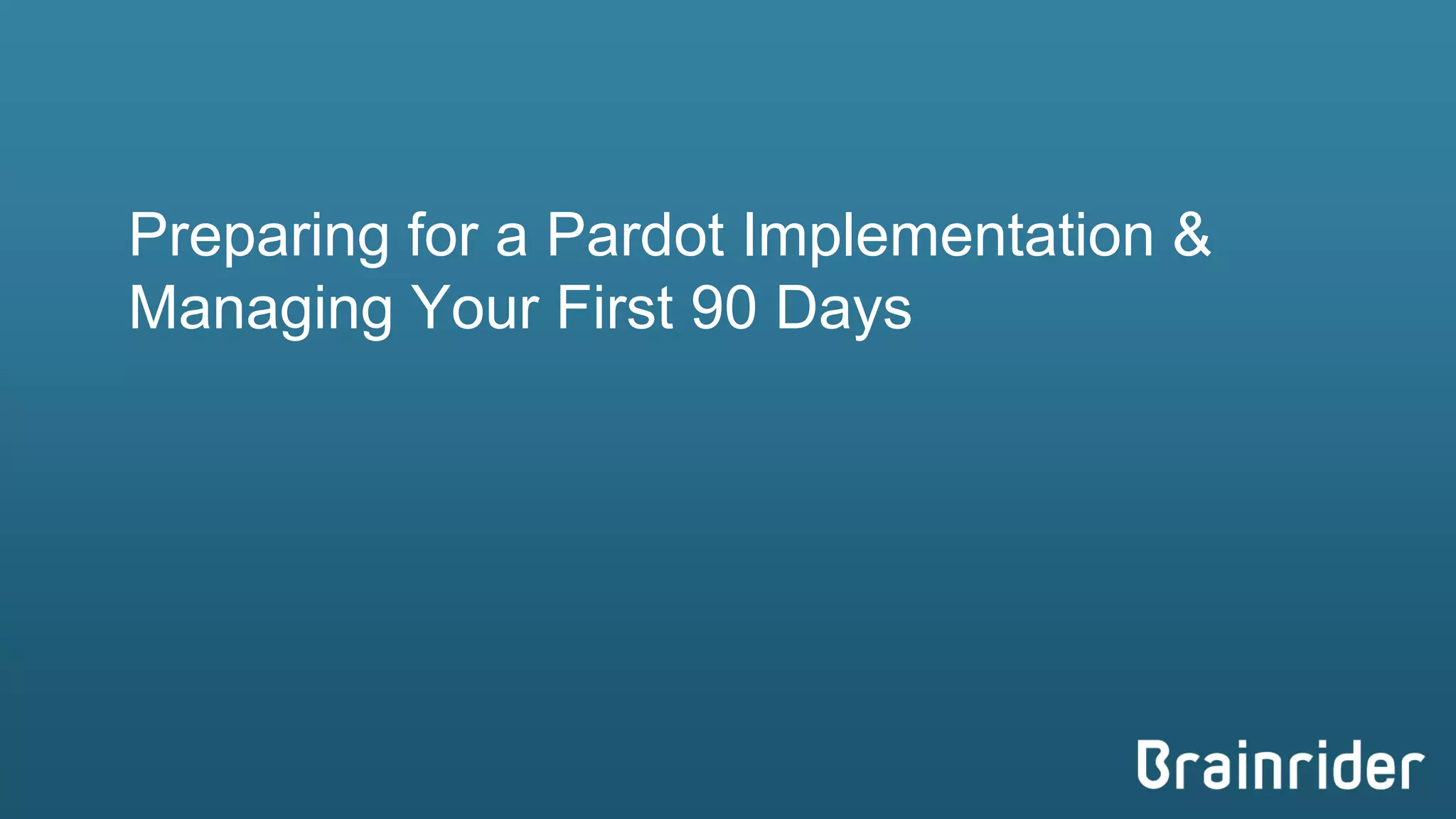 Preparing for a Pardot Implementation & Managing Your First 90 Days

Brainrider